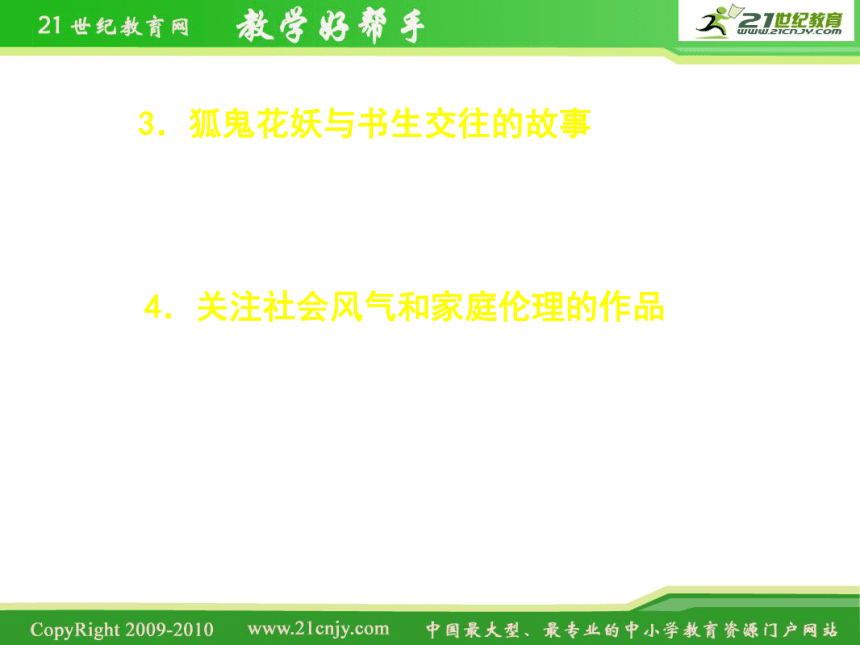 21世纪教育网 教学好帮手

21世纪教育 www.21cnjy.com

3. 狐鬼花妖与书生交往的故事

4. 关注社会风气和家庭伦理的作品

CopyRight 2009-2010 www.21cnjy.com 中国最大型、最专业的中小学教育资源门户网站